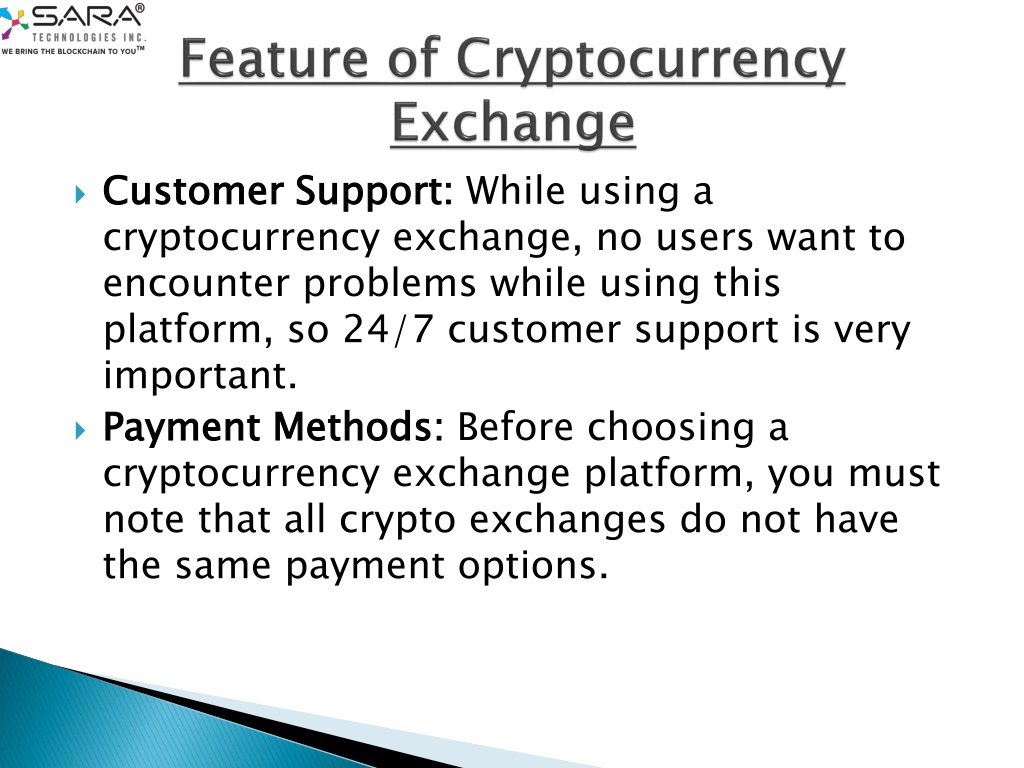 SARA®
TECHNOLOGIES INC.
WE BRING THE BLOCKCHAIN TO YOU™

Feature of Cryptocurrency Exchange

Customer Support: While using a cryptocurrency exchange, no users want to encounter problems while using this platform, so 24/7 customer support is very important.

Payment Methods: Before choosing a cryptocurrency exchange platform, you must note that all crypto exchanges do not have the same payment options.